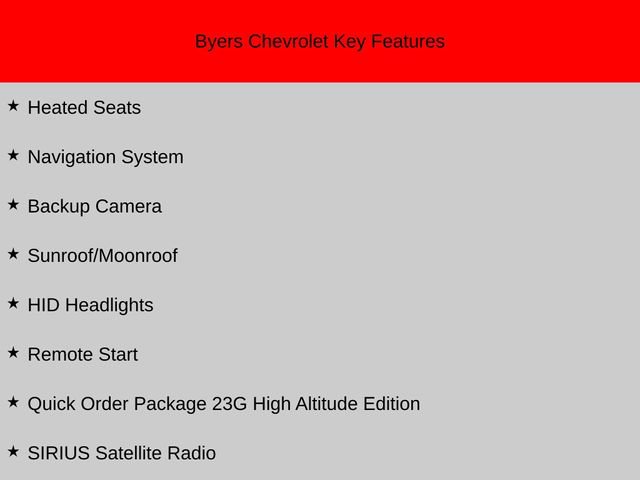 Byers Chevrolet Key Features

★ Heated Seats

★ Navigation System

★ Backup Camera

★ Sunroof/Moonroof

★ HID Headlights

★ Remote Start

★ Quick Order Package 23G High Altitude Edition

★ SIRIUS Satellite Radio